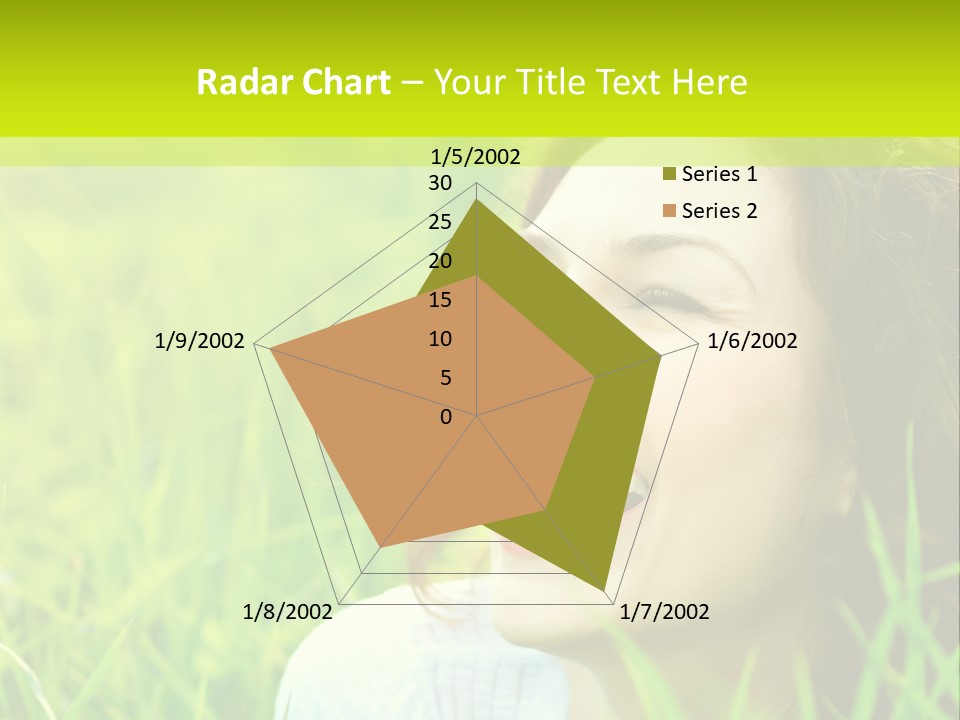 Radar Chart – Your Title Text Here

1/5/2002
30
25
20
15
10
5
0
1/6/2002
1/7/2002
1/8/2002
1/9/2002

Series 1
Series 2